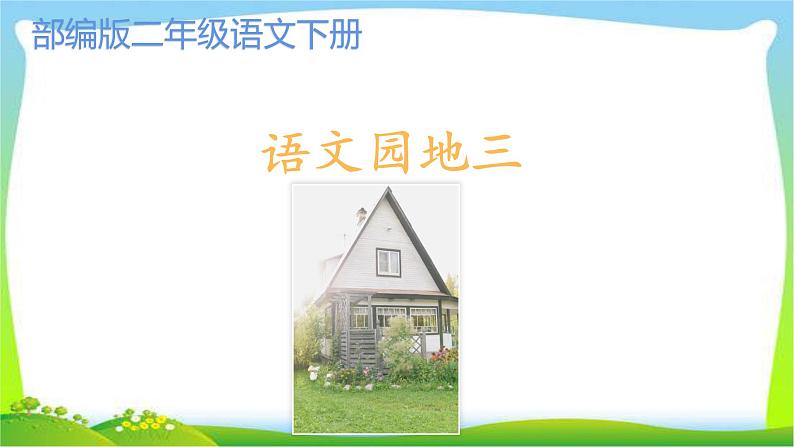 部编版二年级语文下册

语文园地三